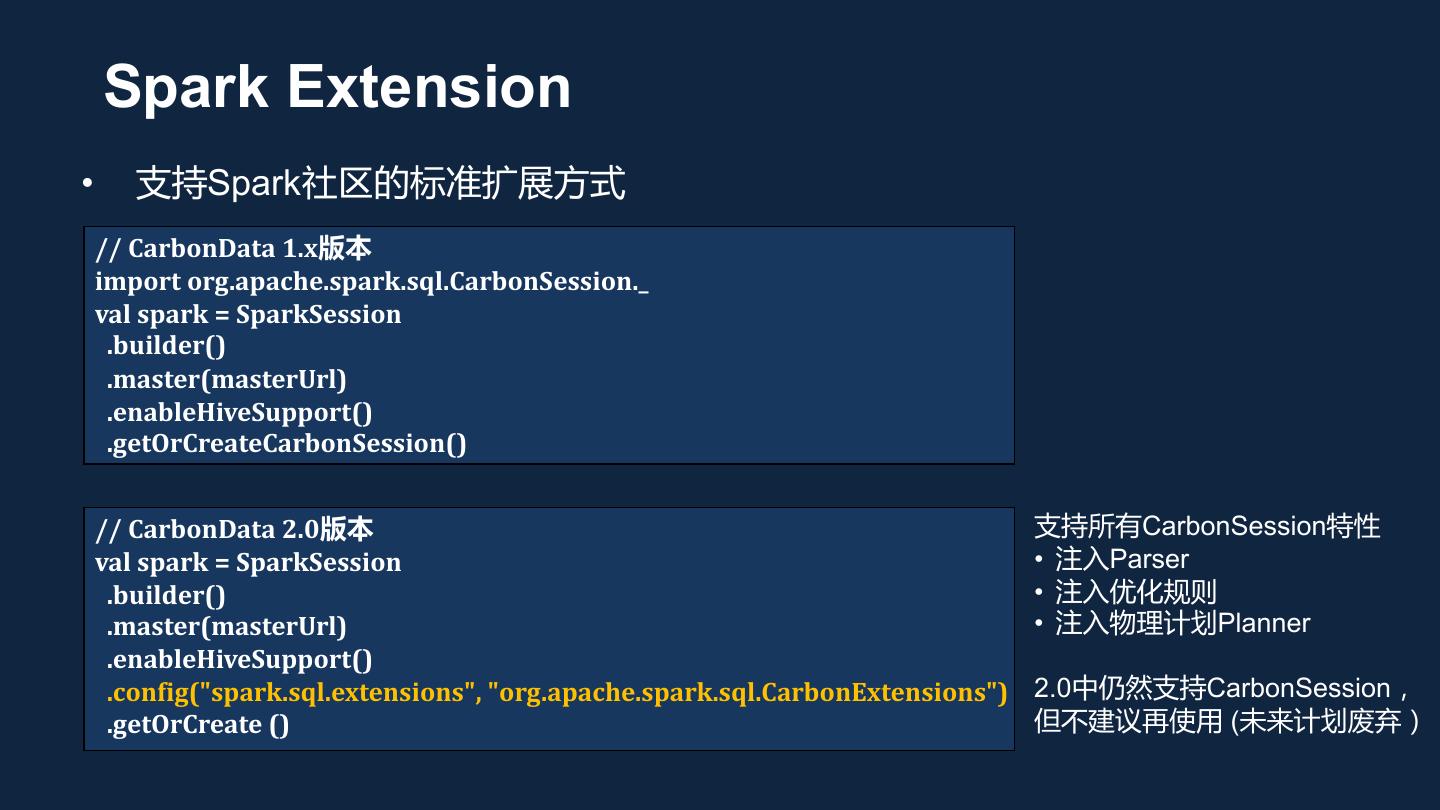 Spark Extension

• 支持Spark社区的标准扩展方式

// CarbonData 1.x版本
import org.apache.spark.sql.CarbonSession._
val spark = SparkSession
.builder()
.master(masterUrl)
.enableHiveSupport()
.getOrCreateCarbonSession()

// CarbonData 2.0版本
val spark = SparkSession
.builder()
.master(masterUrl)
.enableHiveSupport()
.config("spark.sql.extensions", "org.apache.spark.sql.CarbonExtensions")
.getOrCreate ()

支持所有CarbonSession特性
• 注入Parser
• 注入优化规则
• 注入物理计划Planner

2.0中仍然支持CarbonSession，但不建议再使用 (未来计划废弃 )